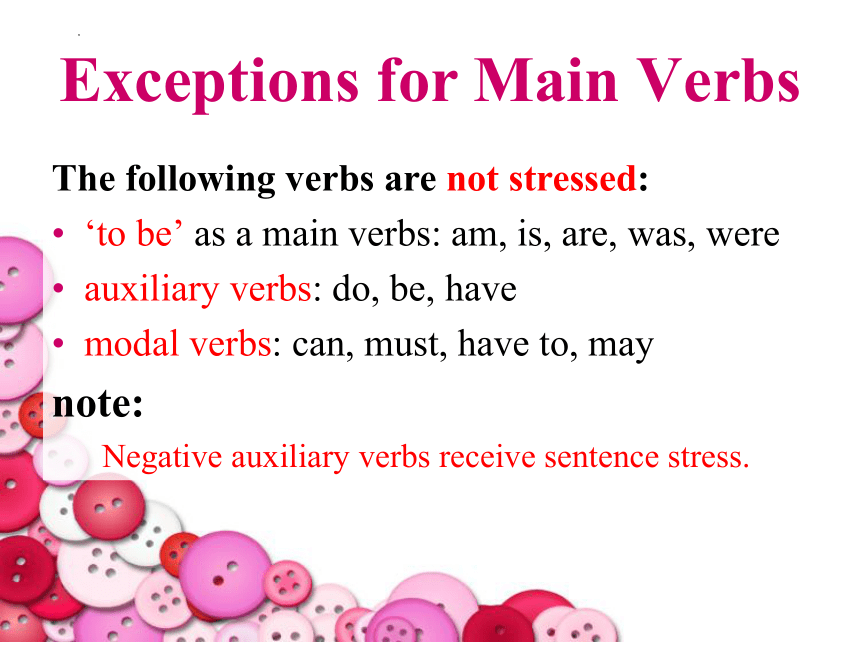 Exceptions for Main Verbs

The following verbs are not stressed:
• ‘to be’ as a main verbs: am, is, are, was, were
• auxiliary verbs: do, be, have
• modal verbs: can, must, have to, may

note:
Negative auxiliary verbs receive sentence stress.